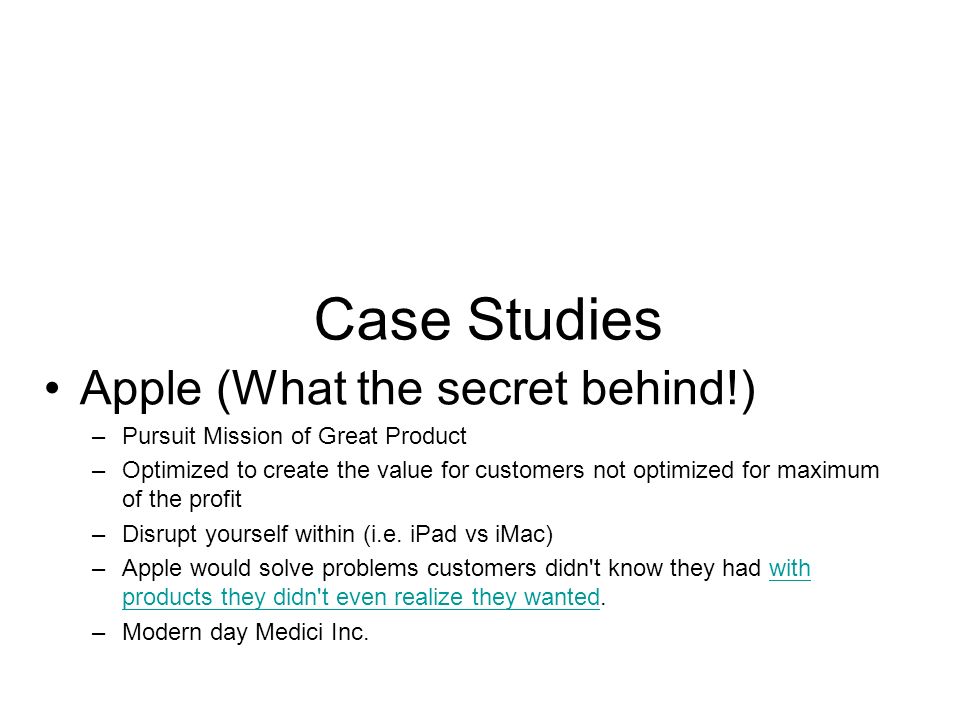 Case Studies

• Apple (What the secret behind!)

– Pursuit Mission of Great Product

– Optimized to create the value for customers not optimized for maximum of the profit

– Disrupt yourself within (i.e. iPad vs iMac)

– Apple would solve problems customers didn't know they had with products they didn't even realize they wanted.

– Modern day Medici Inc.